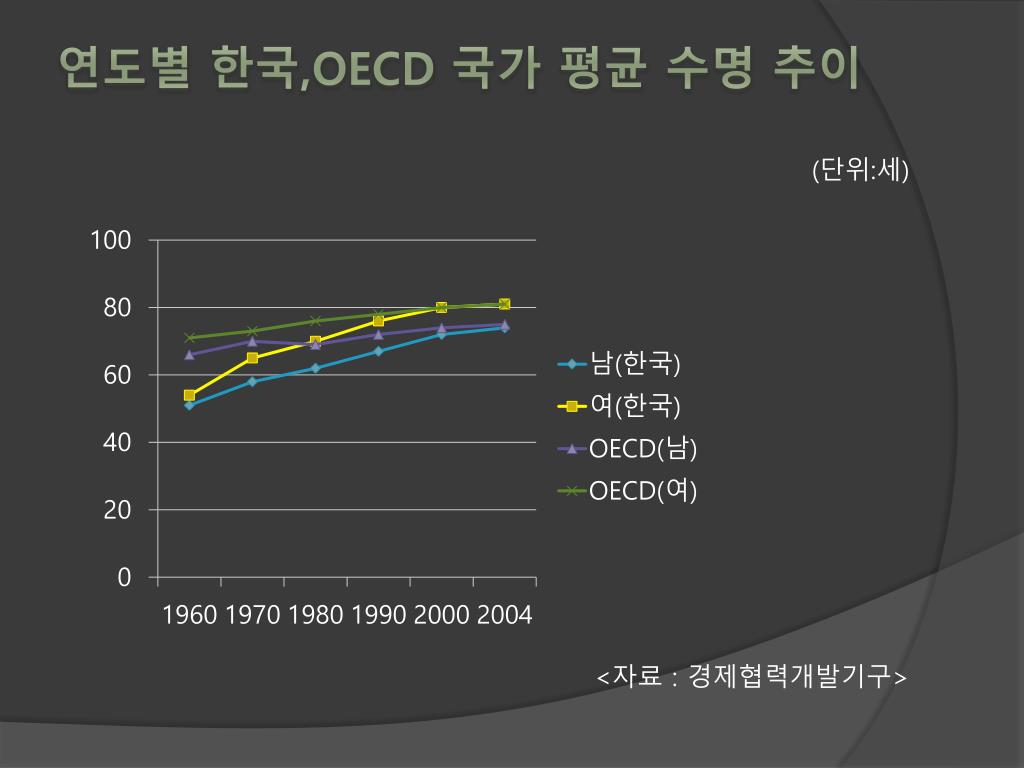 연도별 한국,OECD 국가 평균 수명 추이

(단위:세)

100
80
60
40
20
0

1960 1970 1980 1990 2000 2004

남(한국)
여(한국)
OECD(남)
OECD(여)

<자료 : 경제협력개발기구>